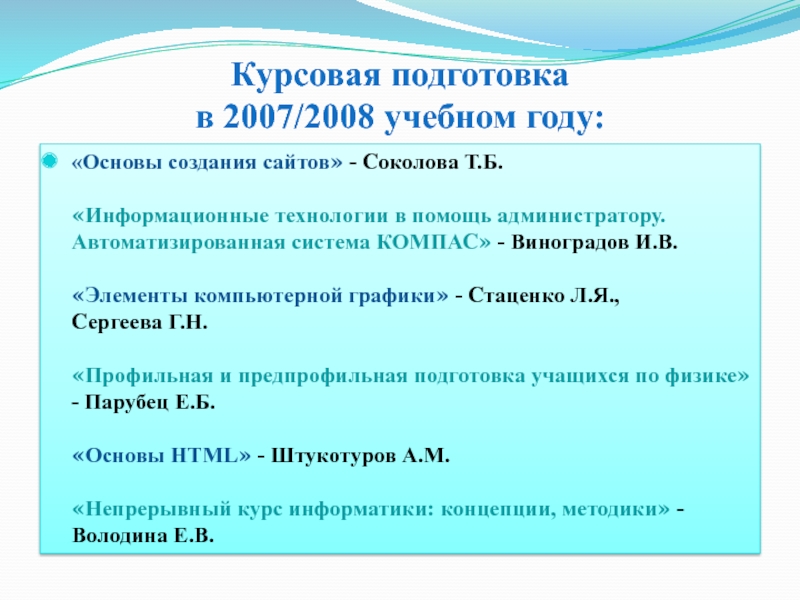 Курсовая подготовка
в 2007/2008 учебном году:

«Основы создания сайтов» - Соколова Т.Б.

«Информационные технологии в помощь администратору. Автоматизированная система КОМПАС» - Виноградов И.В.

«Элементы компьютерной графики» - Стаценко Л.Я., Сергеева Г.Н.

«Профильная и предпрофильная подготовка учащихся по физике» - Парубец Е.Б.

«Основы HTML» - Штукотуров А.М.

«Непрерывный курс информатики: концепции, методики» - Володина Е.В.